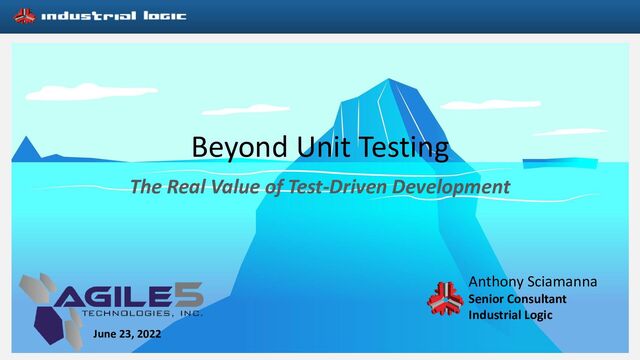 industrial logic

Beyond Unit Testing

The Real Value of Test-Driven Development

AGILE5
TECHNOLOGIES, INC.

June 23, 2022

Anthony Sciamanna
Senior Consultant
Industrial Logic